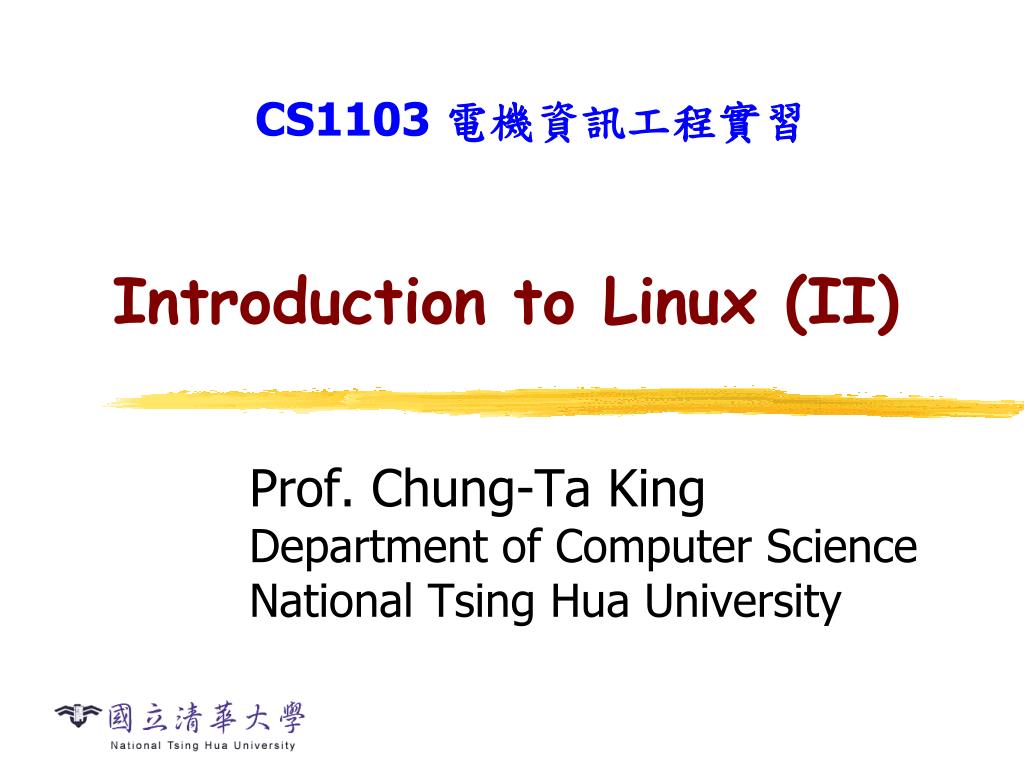 CS1103 電機資訊工程實習

Introduction to Linux (II)

Prof. Chung-Ta King
Department of Computer Science
National Tsing Hua University

國立清華大學
National Tsing Hua University